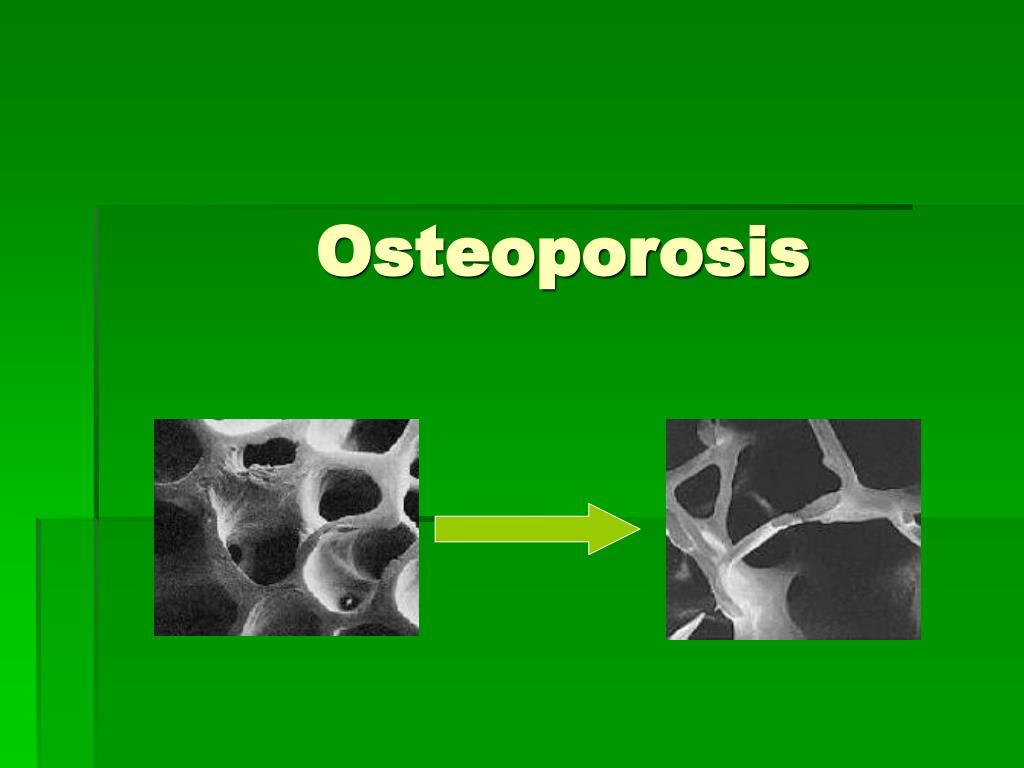 Osteoporosis